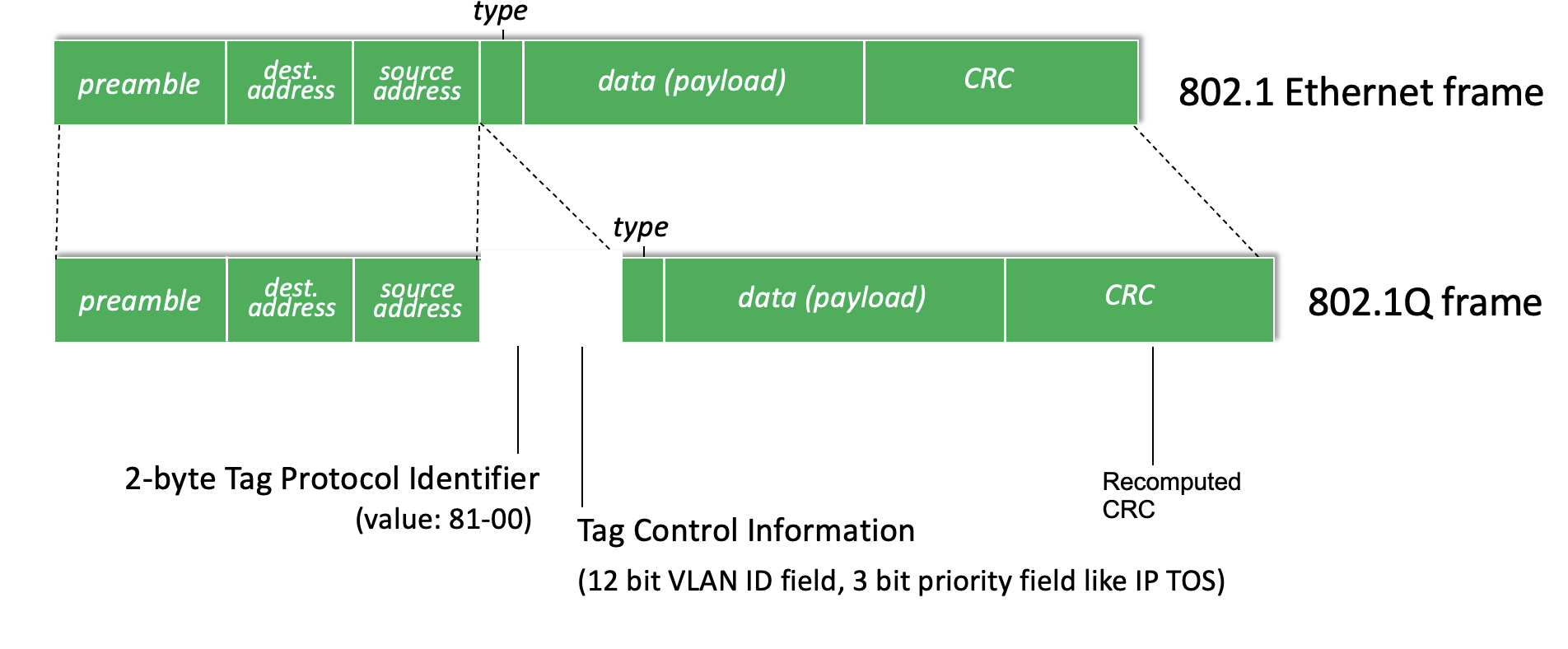 type

preamble

dest. address

source address

data (payload)

CRC

802.1 Ethernet frame

type

preamble

dest. address

source address

data (payload)

CRC

802.1Q frame

2-byte Tag Protocol Identifier
(value: 81-00)

Tag Control Information

(12 bit VLAN ID field, 3 bit priority field like IP TOS)

Recomputed CRC